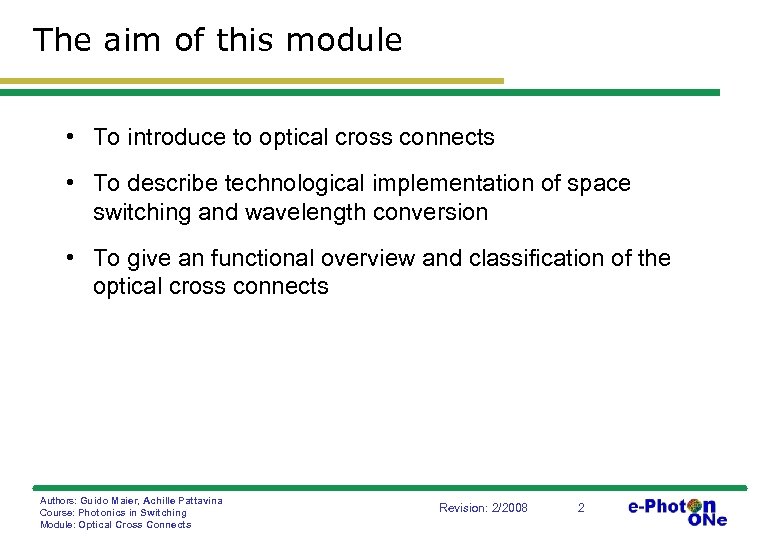 The aim of this module

• To introduce to optical cross connects

• To describe technological implementation of space switching and wavelength conversion

• To give an functional overview and classification of the optical cross connects

Authors: Guido Maier, Achille Pattavina
Course: Photonics in Switching
Module: Optical Cross Connects

Revision: 2/2008

2

e-Photon ONe